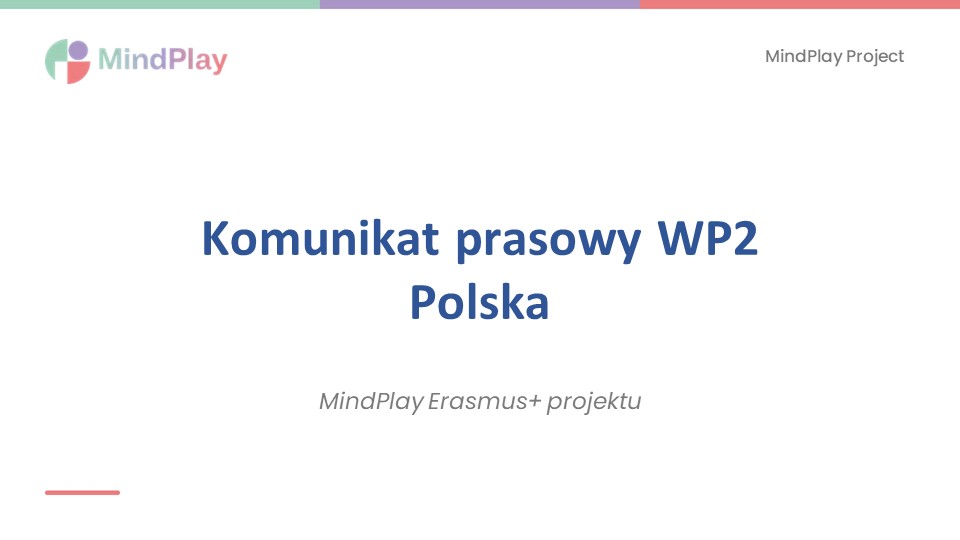 MindPlay

MindPlay Project

Komunikat prasowy WP2
Polska

MindPlay Erasmus+ projektu